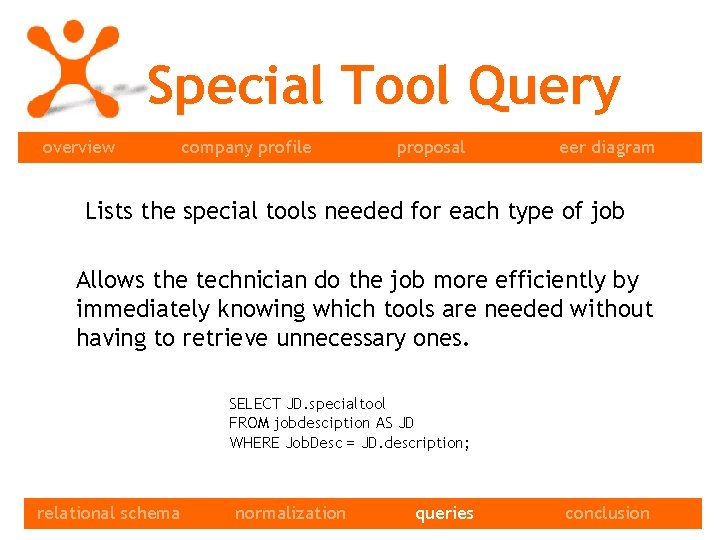 Special Tool Query

overview company profile proposal eer diagram

Lists the special tools needed for each type of job

Allows the technician do the job more efficiently by immediately knowing which tools are needed without having to retrieve unnecessary ones.

SELECT JD.specialtool
FROM jobdesciption AS JD
WHERE JobDesc = JD.description;

relational schema normalization queries conclusion